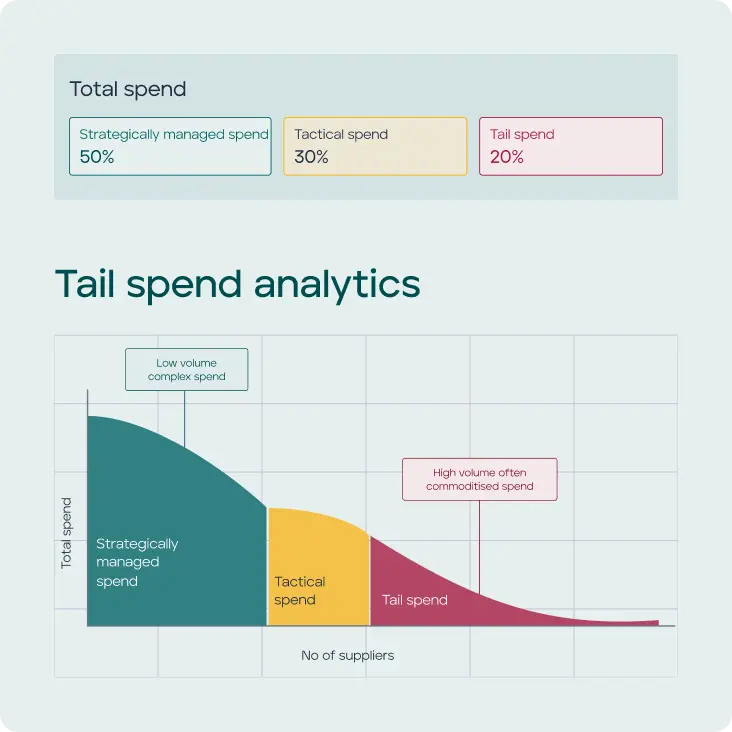 Total spend

Strategically managed spend
50%

Tactical spend
30%

Tail spend
20%

Tail spend analytics

Low volume complex spend

High volume often commoditised spend

Total spend

Strategically managed spend

Tactical spend

Tail spend

No of suppliers